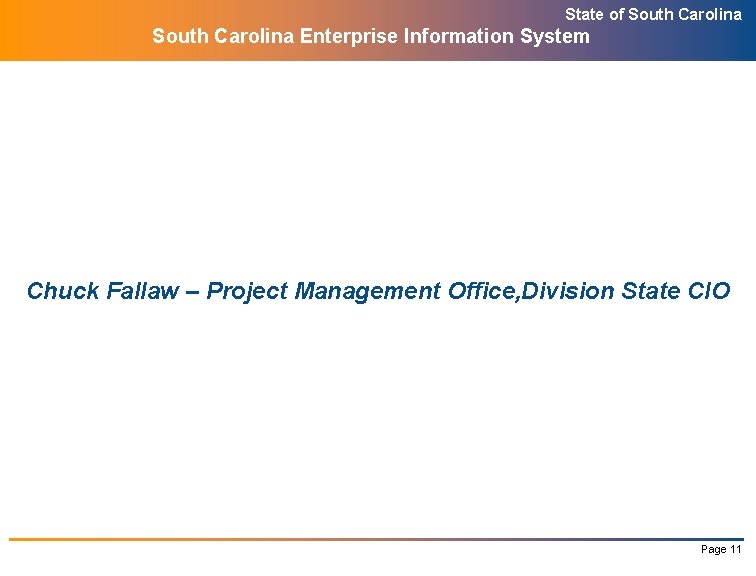 State of South Carolina
South Carolina Enterprise Information System

Chuck Fallaw – Project Management Office,Division State CIO

Page 11